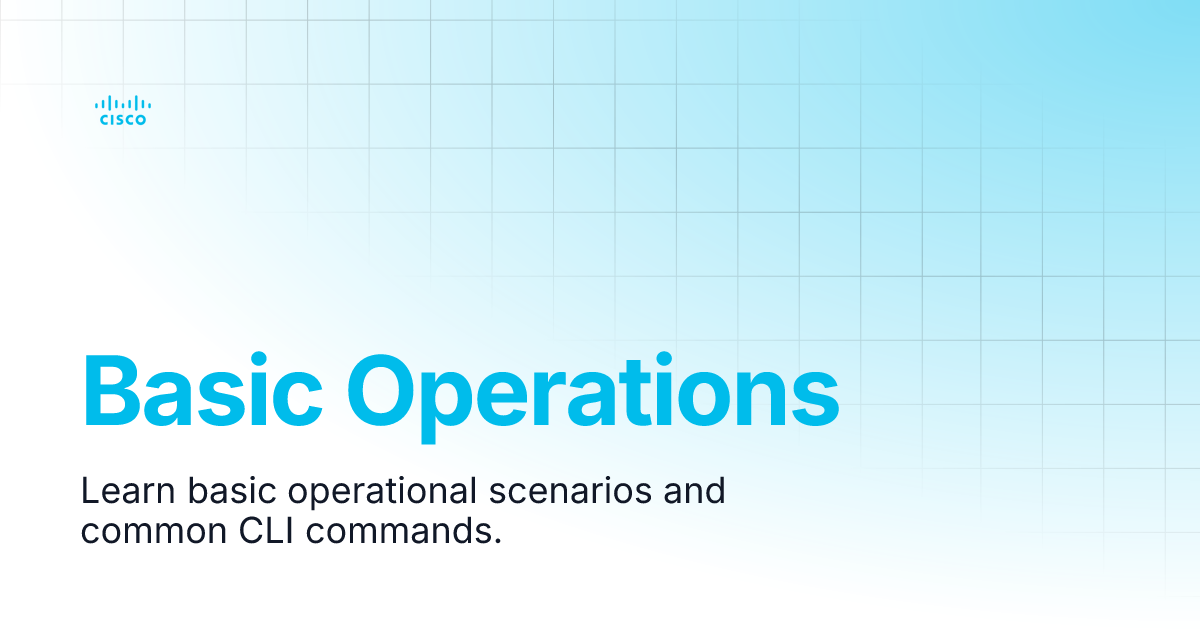 CISCO

Basic Operations

Learn basic operational scenarios and common CLI commands.